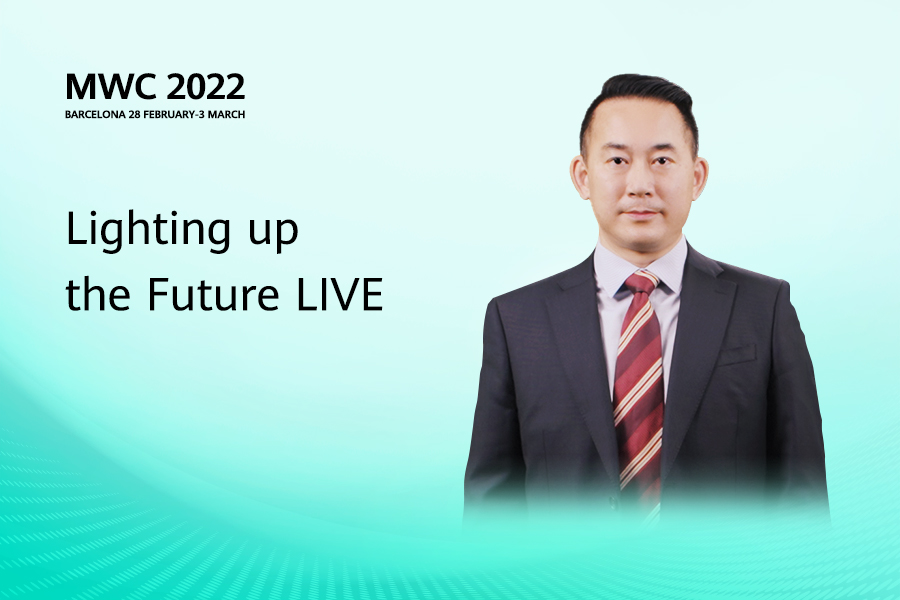 MWC 2022
BARCELONA 28 FEBRUARY-3 MARCH

Lighting up the Future LIVE